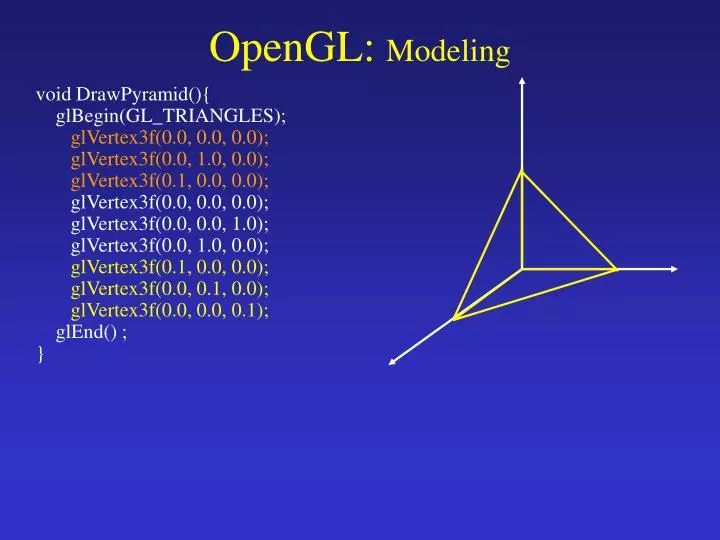 OpenGL: Modeling

void DrawPyramid(){
glBegin(GL_TRIANGLES);
glVertex3f(0.0, 0.0, 0.0);
glVertex3f(0.0, 1.0, 0.0);
glVertex3f(0.1, 0.0, 0.0);
glVertex3f(0.0, 0.0, 0.0);
glVertex3f(0.0, 0.0, 1.0);
glVertex3f(0.0, 1.0, 0.0);
glVertex3f(0.1, 0.0, 0.0);
glVertex3f(0.0, 0.1, 0.0);
glVertex3f(0.0, 0.0, 0.1);
glEnd() ;
}